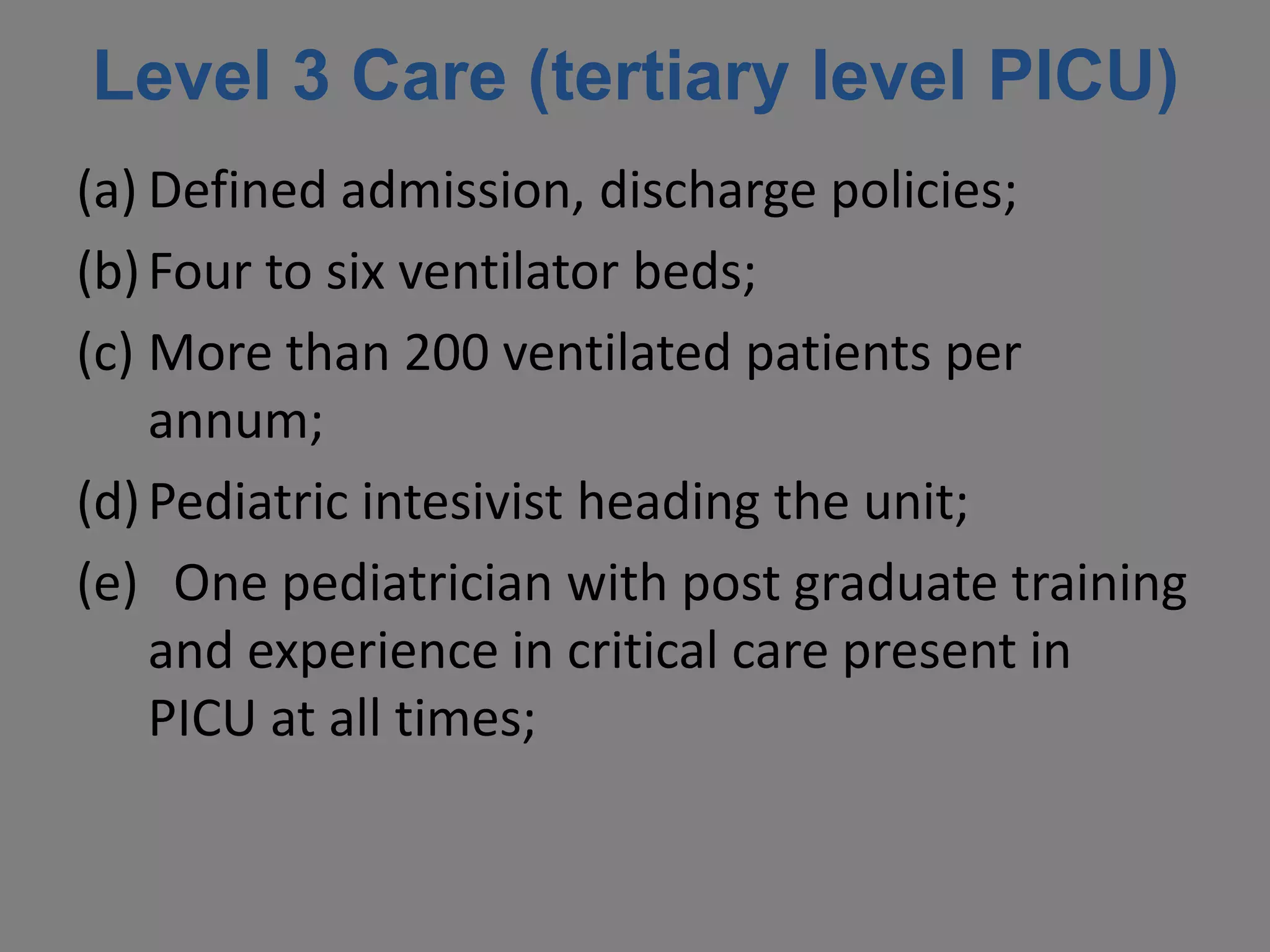 Level 3 Care (tertiary level PICU)

(a) Defined admission, discharge policies;

(b) Four to six ventilator beds;

(c) More than 200 ventilated patients per annum;

(d) Pediatric intesivist heading the unit;

(e) One pediatrician with post graduate training and experience in critical care present in PICU at all times;